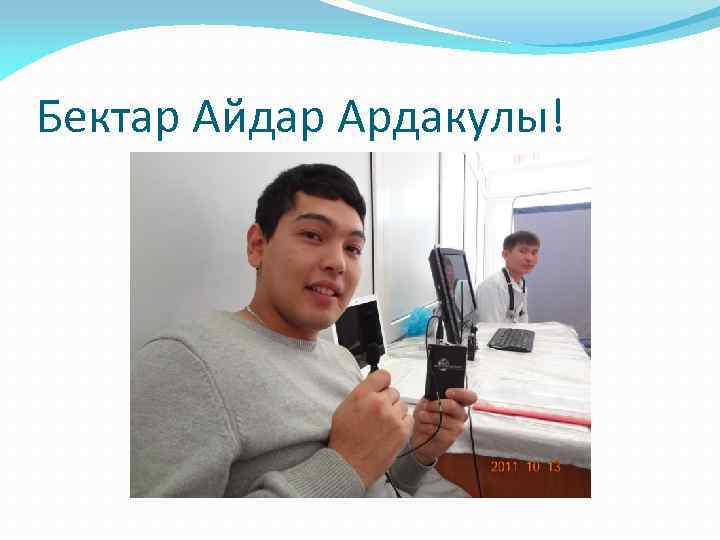 Бектар Айдар Ардакулы!

2011 10 13